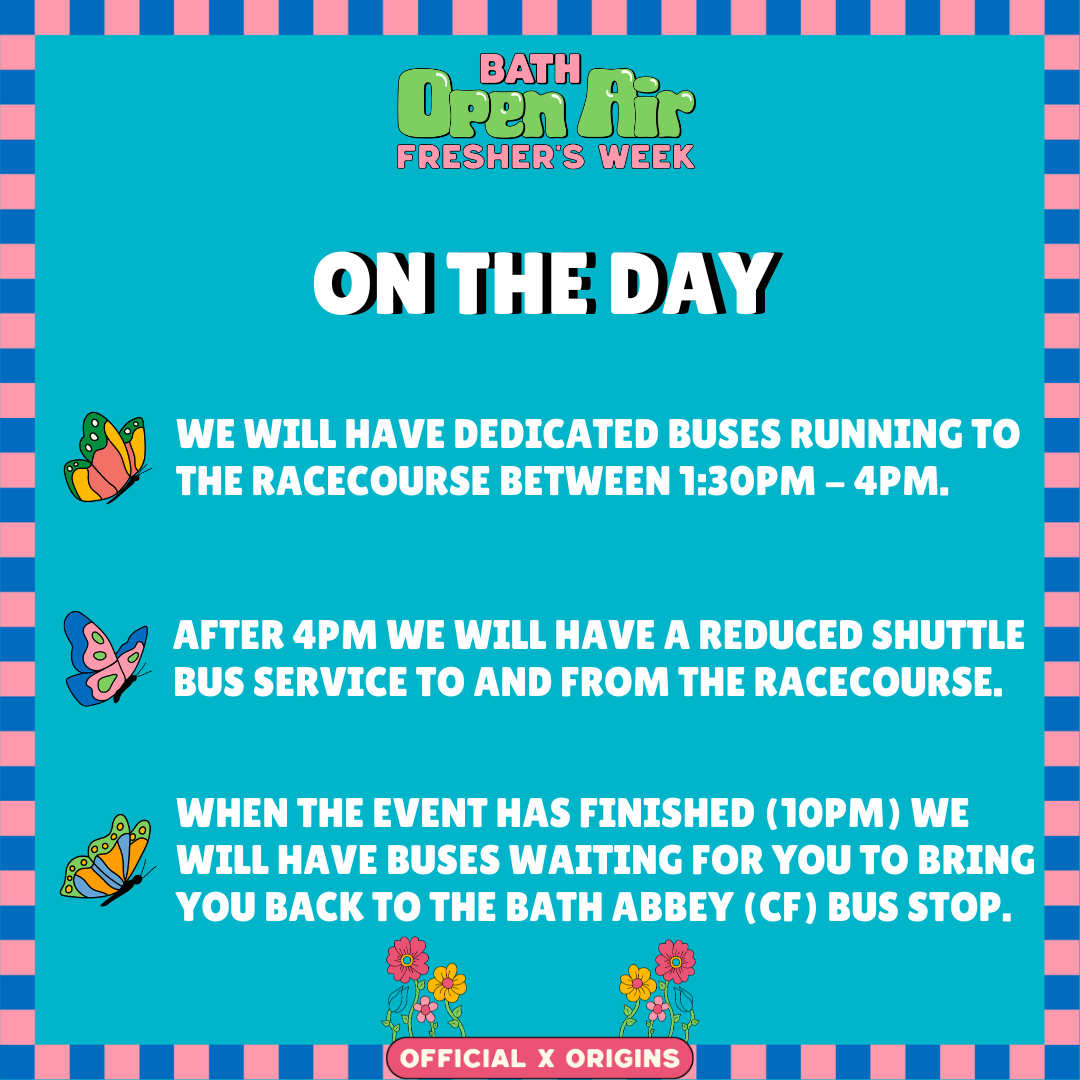 BATH
Open Air
FRESHER'S WEEK

ON THE DAY

WE WILL HAVE DEDICATED BUSES RUNNING TO THE RACECOURSE BETWEEN 1:30PM – 4PM.

AFTER 4PM WE WILL HAVE A REDUCED SHUTTLE BUS SERVICE TO AND FROM THE RACECOURSE.

WHEN THE EVENT HAS FINISHED (10PM) WE WILL HAVE BUSES WAITING FOR YOU TO BRING YOU BACK TO THE BATH ABBEY (CF) BUS STOP.

OFFICIAL X ORIGINS